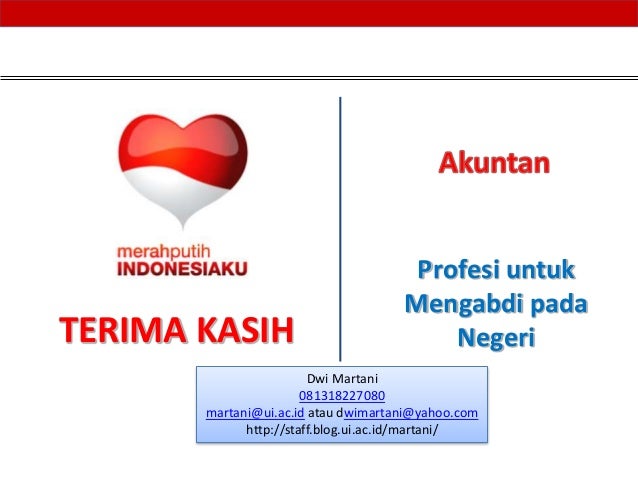 merahputih
INDONESIAKU

TERIMA KASIH

Akuntan

Profesi untuk Mengabdi pada Negeri

Dwi Martani
081318227080
martani@ui.ac.id atau dwimartani@yahoo.com
http://staff.blog.ui.ac.id/martani/